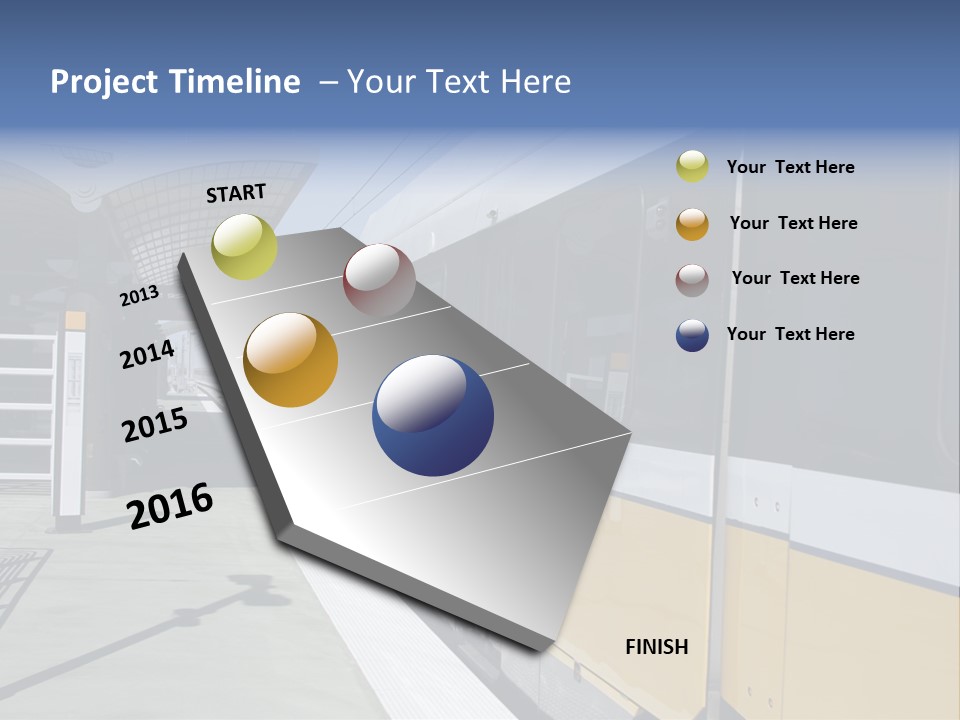 Project Timeline – Your Text Here

START

2013

2014

2015

2016

FINISH

Your Text Here

Your Text Here

Your Text Here

Your Text Here